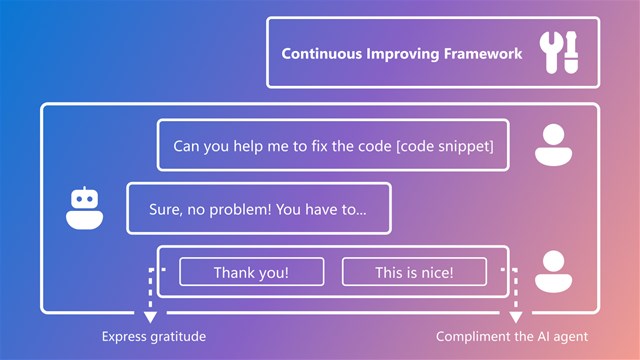 Continuous Improving Framework

Can you help me to fix the code [code snippet]

Sure, no problem! You have to...

Thank you!

This is nice!

Express gratitude

Compliment the AI agent